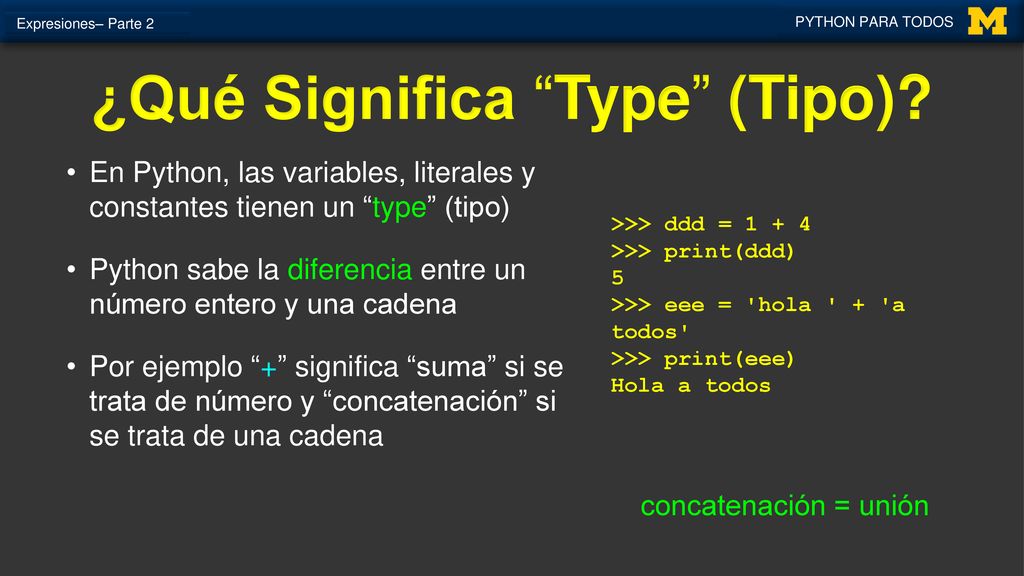 Expresiones– Parte 2

PYTHON PARA TODOS

M

¿Qué Significa “Type” (Tipo)?

• En Python, las variables, literales y constantes tienen un “type” (tipo)

• Python sabe la diferencia entre un número entero y una cadena

• Por ejemplo “+” significa “suma” si se trata de número y “concatenación” si se trata de una cadena

>>> ddd = 1 + 4
>>> print(ddd)
5
>>> eee = 'hola ' + 'a todos'
>>> print(eee)
Hola a todos

concatenación = unión